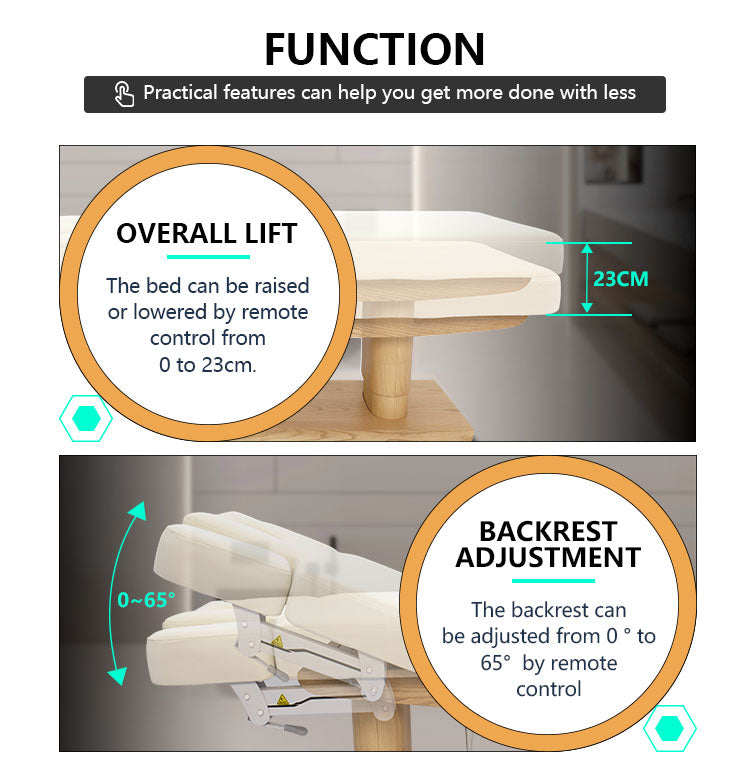 FUNCTION

Practical features can help you get more done with less

OVERALL LIFT

The bed can be raised or lowered by remote control from 0 to 23cm.

23CM

0~65°

BACKREST ADJUSTMENT

The backrest can be adjusted from 0 ° to 65° by remote control